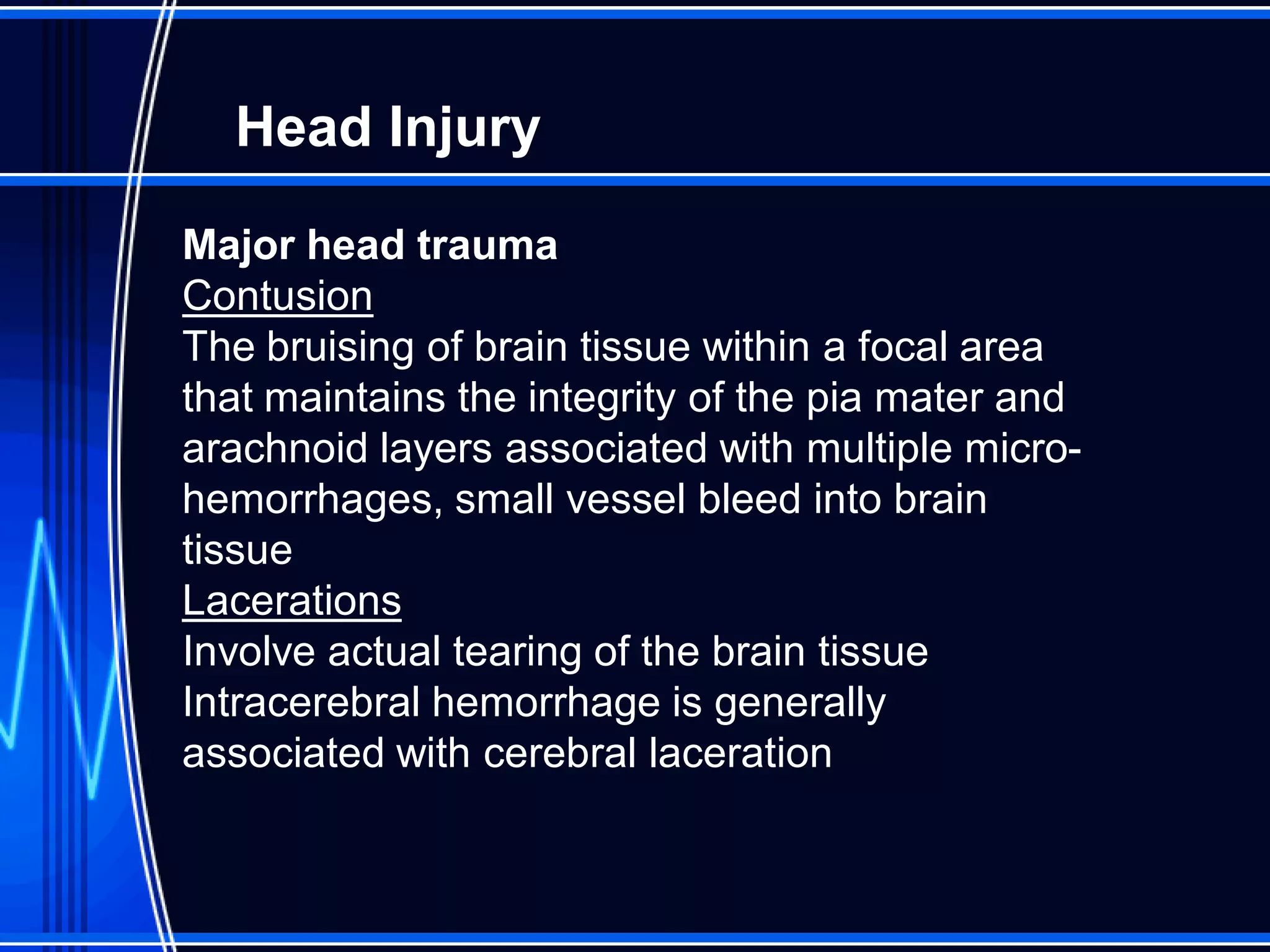 Head Injury

Major head trauma
Contusion
The bruising of brain tissue within a focal area that maintains the integrity of the pia mater and arachnoid layers associated with multiple micro-hemorrhages, small vessel bleed into brain tissue
Lacerations
Involve actual tearing of the brain tissue
Intracerebral hemorrhage is generally associated with cerebral laceration